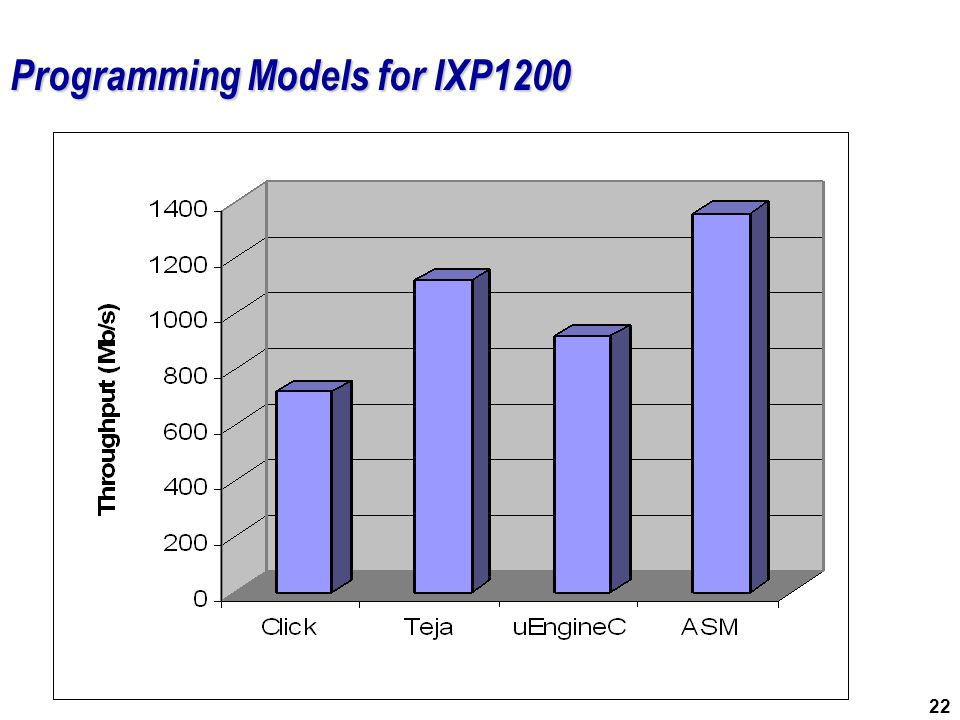 Programming Models for IXP1200

Throughput (Mb/s)

1400
1200
1000
800
600
400
200
0

Click
Teja
uEngineC
ASM

22